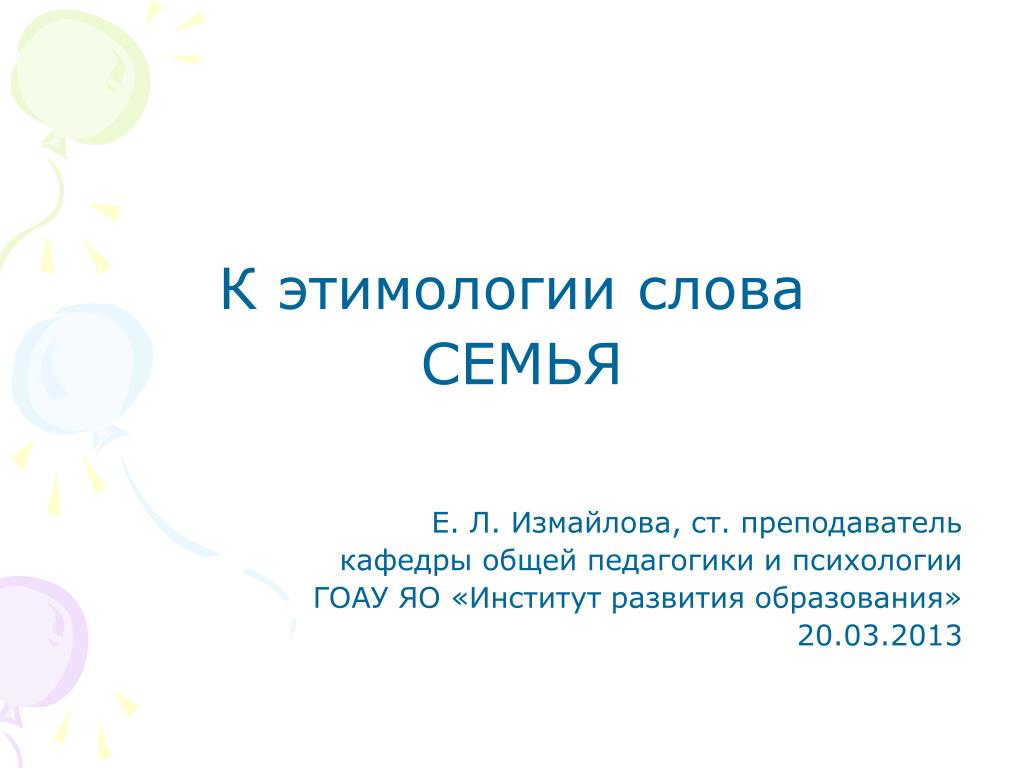 К этимологии слова СЕМЬЯ

Е. Л. Измайлова, ст. преподаватель кафедры общей педагогики и психологии ГОАУ ЯО «Институт развития образования»
20.03.2013